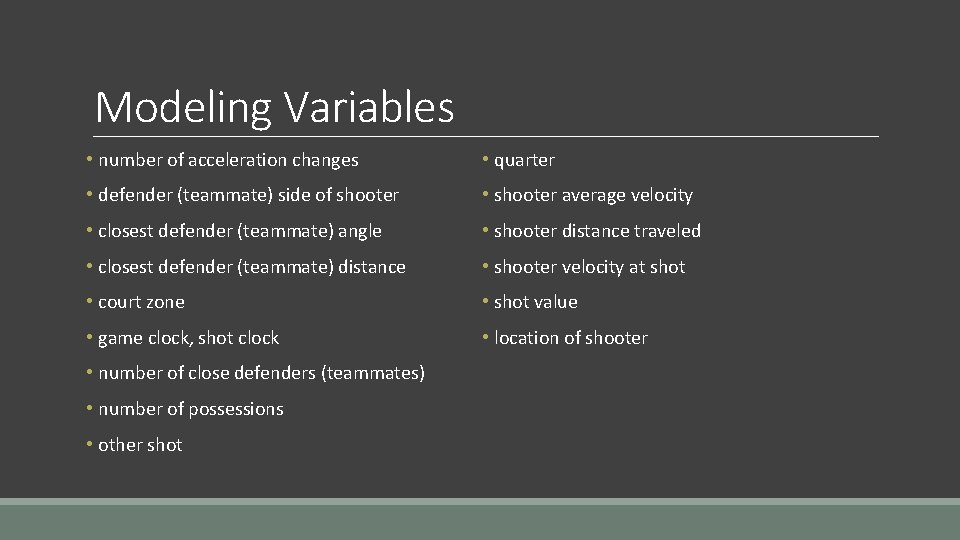 Modeling Variables

• number of acceleration changes
• defender (teammate) side of shooter
• closest defender (teammate) angle
• closest defender (teammate) distance
• court zone
• game clock, shot clock
• number of close defenders (teammates)
• number of possessions
• other shot

• quarter
• shooter average velocity
• shooter distance traveled
• shooter velocity at shot
• shot value
• location of shooter